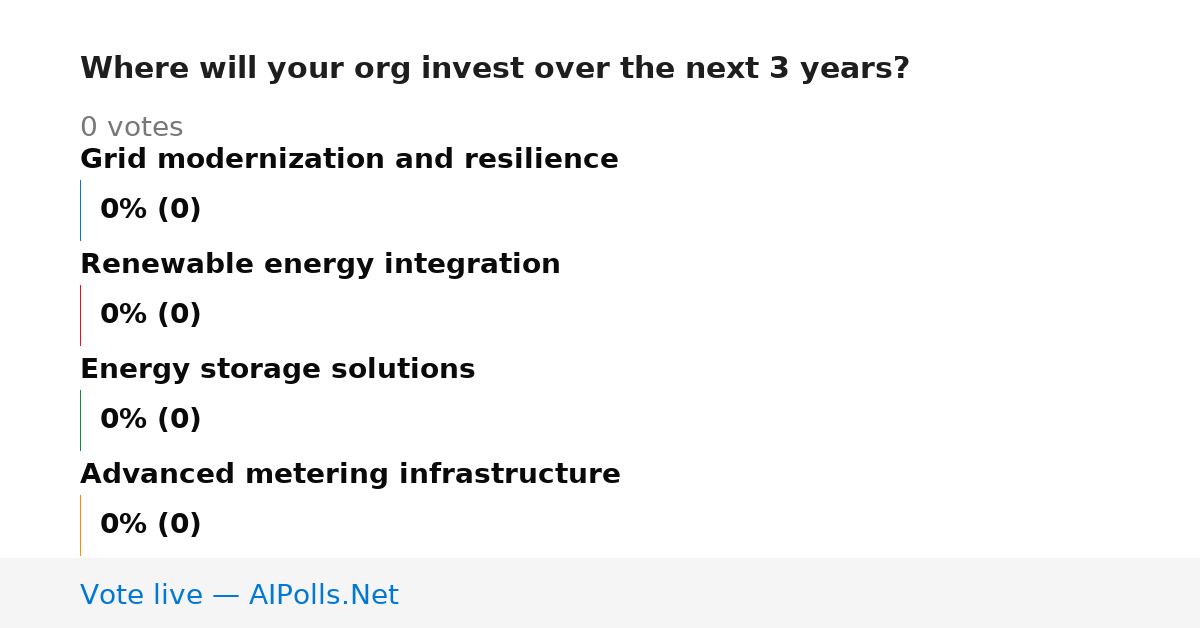 Where will your org invest over the next 3 years?

0 votes

Grid modernization and resilience

0% (0)

Renewable energy integration

0% (0)

Energy storage solutions

0% (0)

Advanced metering infrastructure

0% (0)

Vote live — AIPolls.Net